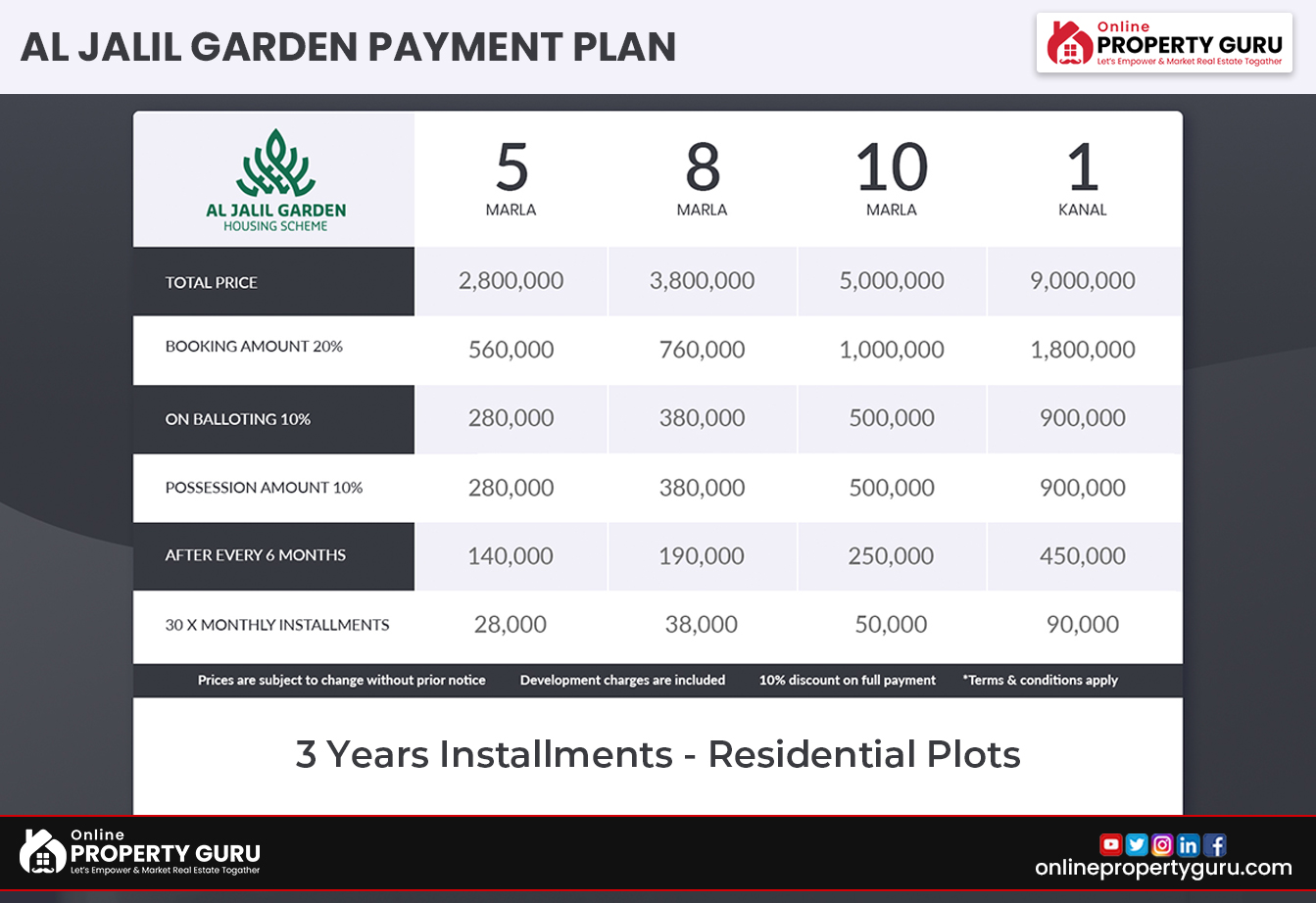 AL JALIL GARDEN PAYMENT PLAN

Online PROPERTY GURU
Let's Empower & Market Real Estate Togather

| AL JALIL GARDEN HOUSING SCHEME | 5 MARLA | 8 MARLA | 10 MARLA | 1 KANAL |
|---|---|---|---|---|
| TOTAL PRICE | 2,800,000 | 3,800,000 | 5,000,000 | 9,000,000 |
| BOOKING AMOUNT 20% | 560,000 | 760,000 | 1,000,000 | 1,800,000 |
| ON BALLOTING 10% | 280,000 | 380,000 | 500,000 | 900,000 |
| POSSESSION AMOUNT 10% | 280,000 | 380,000 | 500,000 | 900,000 |
| AFTER EVERY 6 MONTHS | 140,000 | 190,000 | 250,000 | 450,000 |
| 30 X MONTHLY INSTALLMENTS | 28,000 | 38,000 | 50,000 | 90,000 |

Prices are subject to change without prior notice    Development charges are included    10% discount on full payment    *Terms & conditions apply

3 Years Installments - Residential Plots

Online PROPERTY GURU
Let's Empower & Market Real Estate Togather

onlinepropertyguru.com